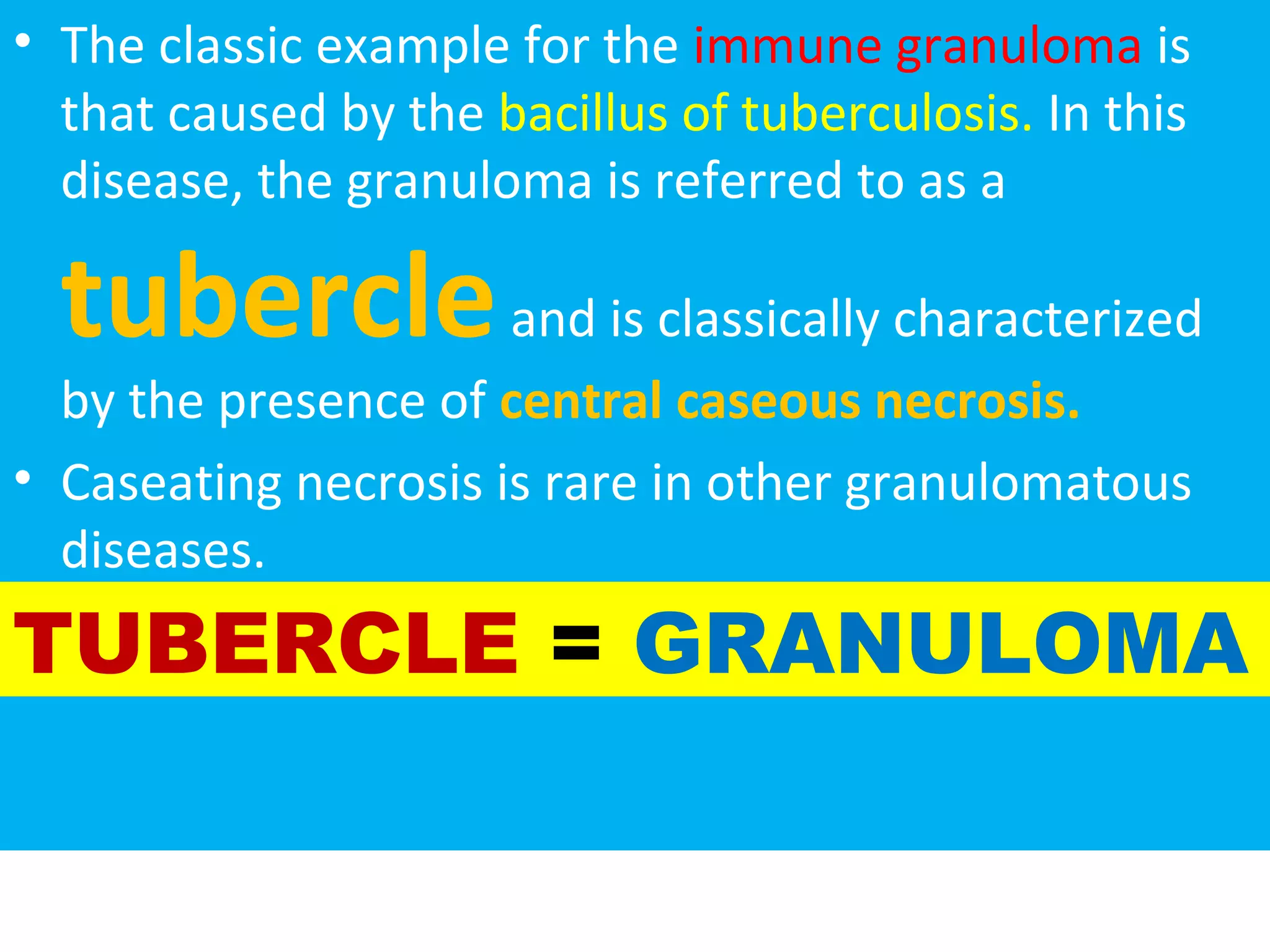 • The classic example for the immune granuloma is that caused by the bacillus of tuberculosis. In this disease, the granuloma is referred to as a tubercle and is classically characterized by the presence of central caseous necrosis.

• Caseating necrosis is rare in other granulomatous diseases.

TUBERCLE = GRANULOMA